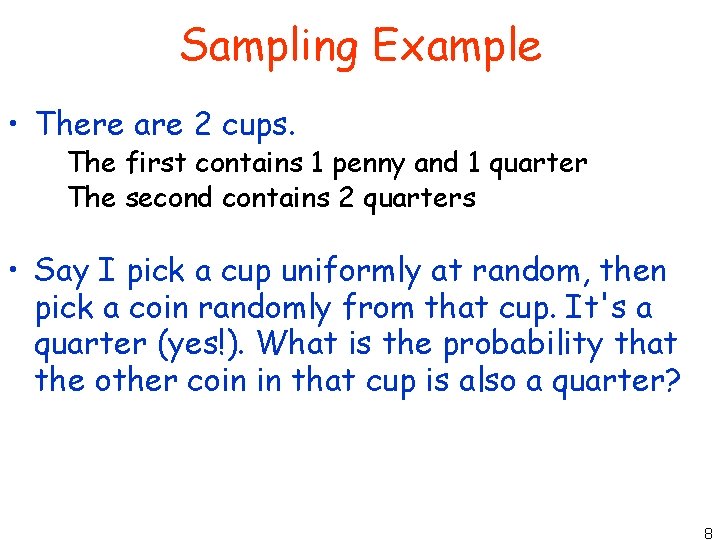 Sampling Example

• There are 2 cups.

The first contains 1 penny and 1 quarter

The second contains 2 quarters

• Say I pick a cup uniformly at random, then pick a coin randomly from that cup. It's a quarter (yes!). What is the probability that the other coin in that cup is also a quarter?

8